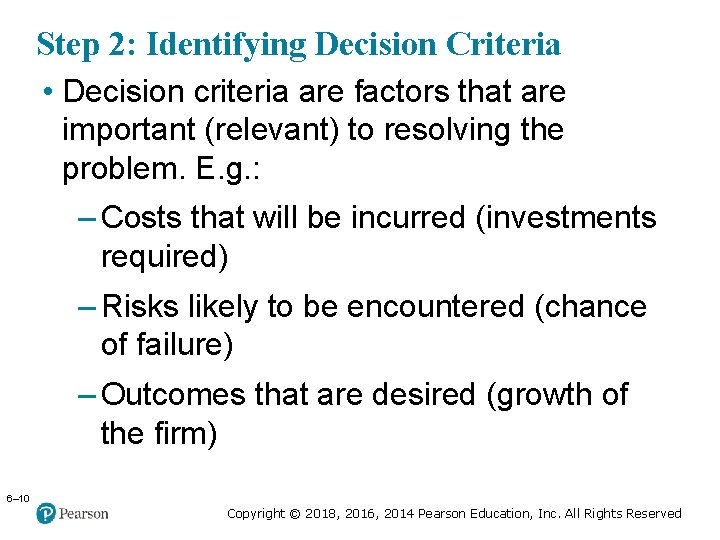 Step 2: Identifying Decision Criteria

• Decision criteria are factors that are important (relevant) to resolving the problem. E.g.:

– Costs that will be incurred (investments required)

– Risks likely to be encountered (chance of failure)

– Outcomes that are desired (growth of the firm)

6–10

Pearson

Copyright © 2018, 2016, 2014 Pearson Education, Inc. All Rights Reserved